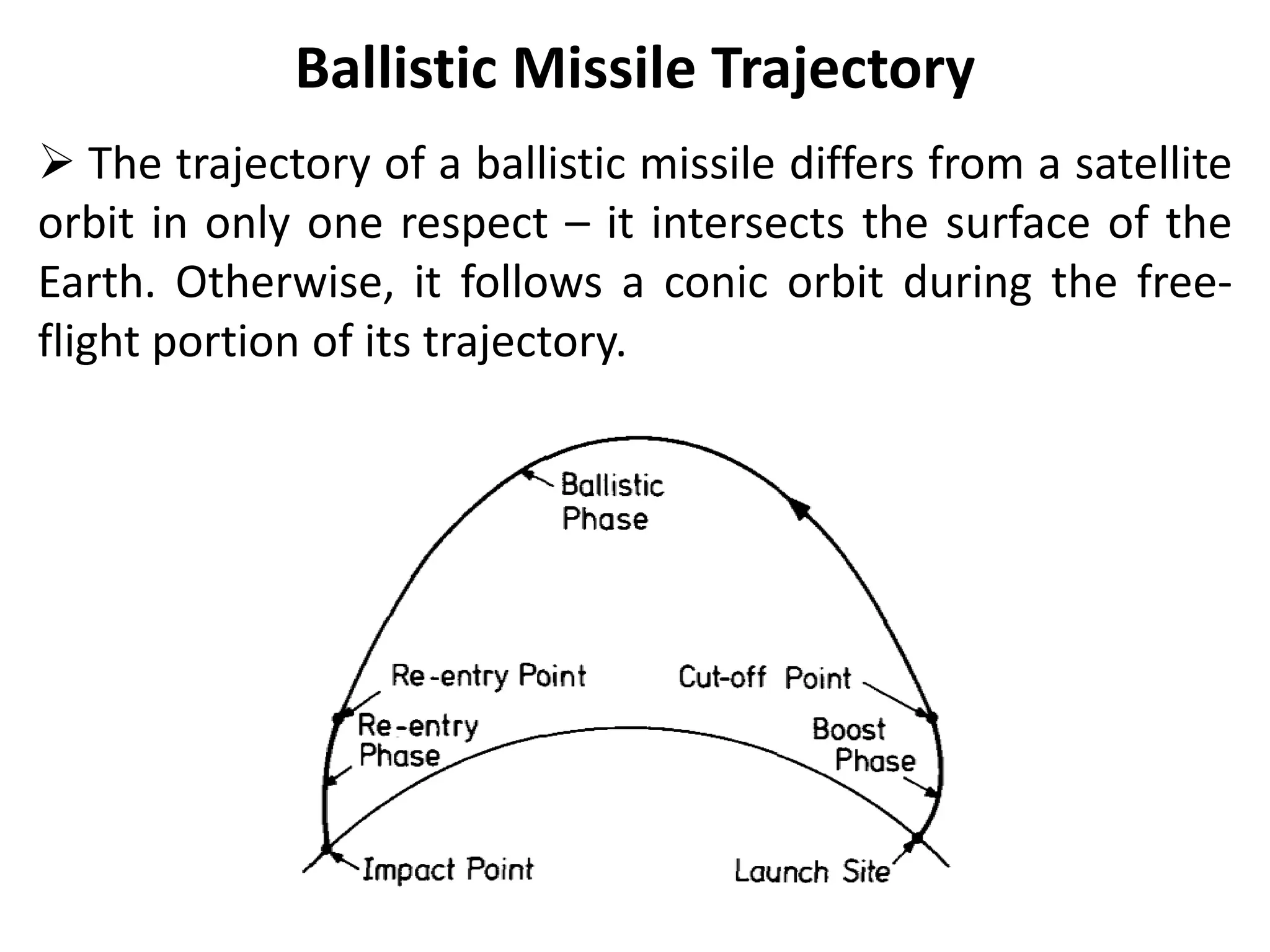 Ballistic Missile Trajectory

➢ The trajectory of a ballistic missile differs from a satellite orbit in only one respect – it intersects the surface of the Earth. Otherwise, it follows a conic orbit during the free-flight portion of its trajectory.

Ballistic Phase

Re-entry Point

Cut-off Point

Re-entry Phase

Boost Phase

Impact Point

Launch Site